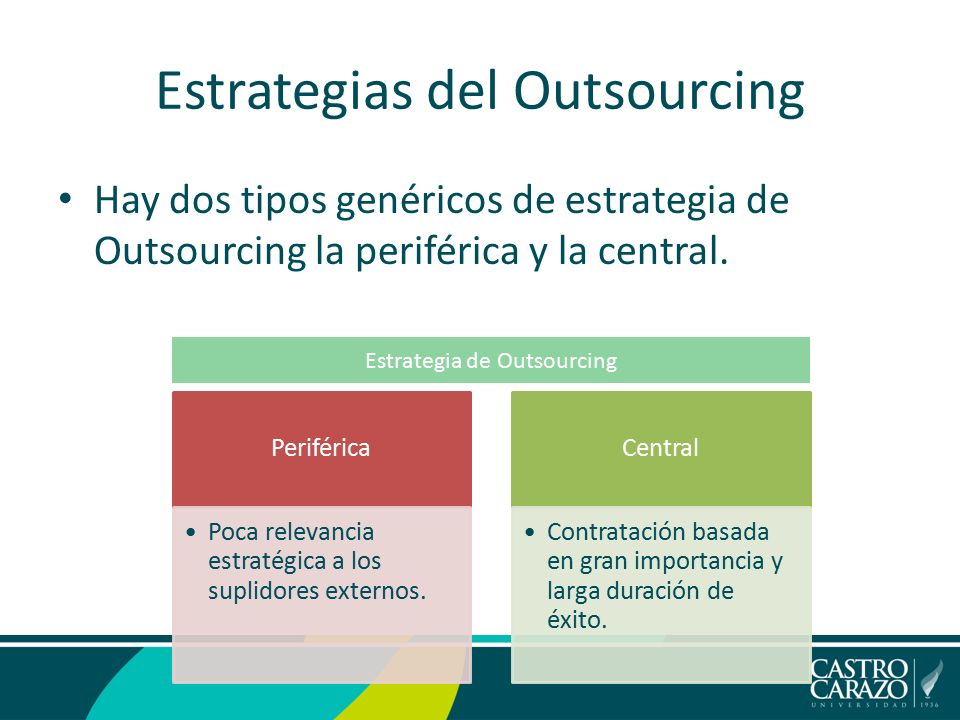 Estrategias del Outsourcing

• Hay dos tipos genéricos de estrategia de Outsourcing la periférica y la central.

Estrategia de Outsourcing

Periférica

• Poca relevancia estratégica a los suplidores externos.

Central

• Contratación basada en gran importancia y larga duración de éxito.

CASTRO CARAZO
UNIVERSIDAD 1936